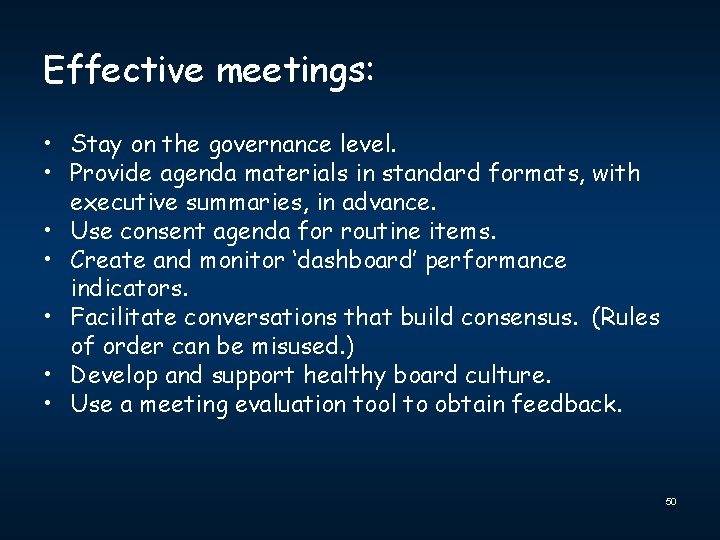 Effective meetings:

• Stay on the governance level.
• Provide agenda materials in standard formats, with executive summaries, in advance.
• Use consent agenda for routine items.
• Create and monitor ‘dashboard’ performance indicators.
• Facilitate conversations that build consensus. (Rules of order can be misused.)
• Develop and support healthy board culture.
• Use a meeting evaluation tool to obtain feedback.

50